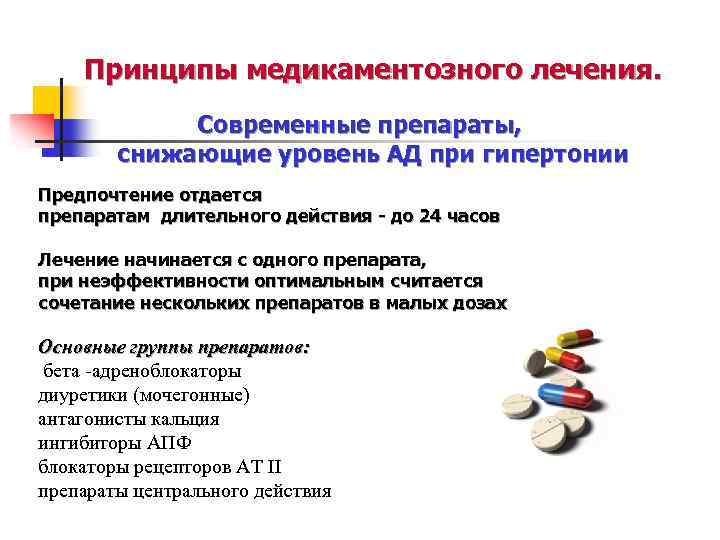 Принципы медикаментозного лечения.

Современные препараты, снижающие уровень АД при гипертонии

Предпочтение отдается препаратам длительного действия - до 24 часов

Лечение начинается с одного препарата, при неэффективности оптимальным считается сочетание нескольких препаратов в малых дозах

Основные группы препаратов:
бета -адреноблокаторы
диуретики (мочегонные)
антагонисты кальция
ингибиторы АПФ
блокаторы рецепторов АТ II
препараты центрального действия